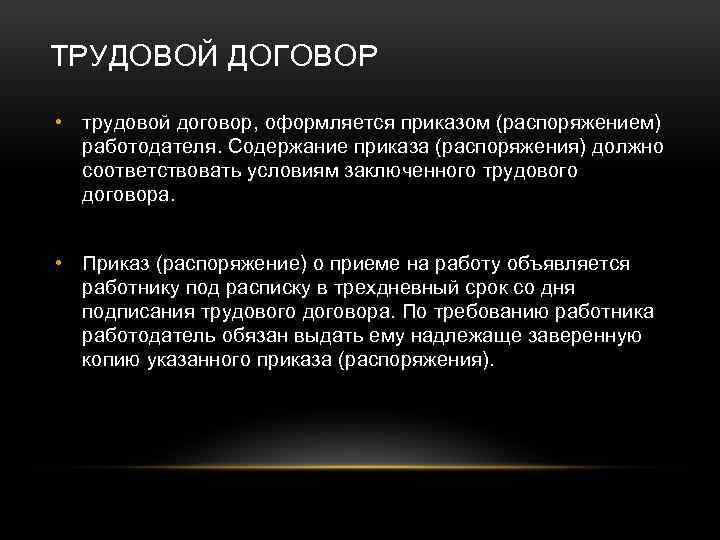 ТРУДОВОЙ ДОГОВОР

• трудовой договор, оформляется приказом (распоряжением) работодателя. Содержание приказа (распоряжения) должно соответствовать условиям заключенного трудового договора.

• Приказ (распоряжение) о приеме на работу объявляется работнику под расписку в трехдневный срок со дня подписания трудового договора. По требованию работника работодатель обязан выдать ему надлежаще заверенную копию указанного приказа (распоряжения).